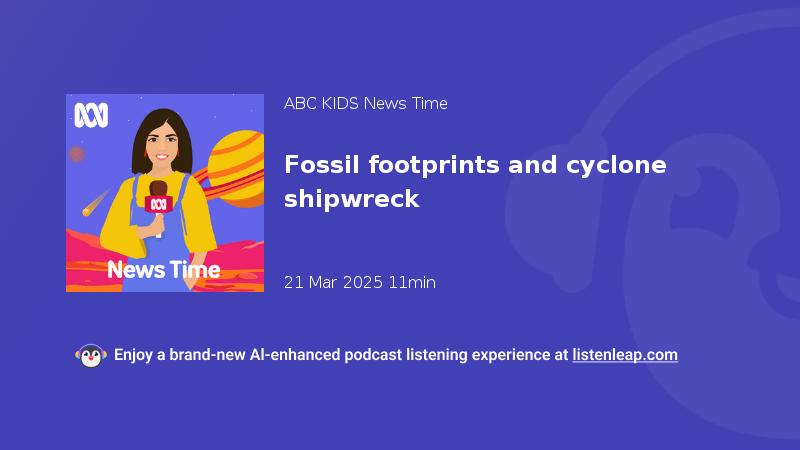 News Time

ABC KIDS News Time

Fossil footprints and cyclone shipwreck

21 Mar 2025 11min

Enjoy a brand-new AI-enhanced podcast listening experience at listenleap.com